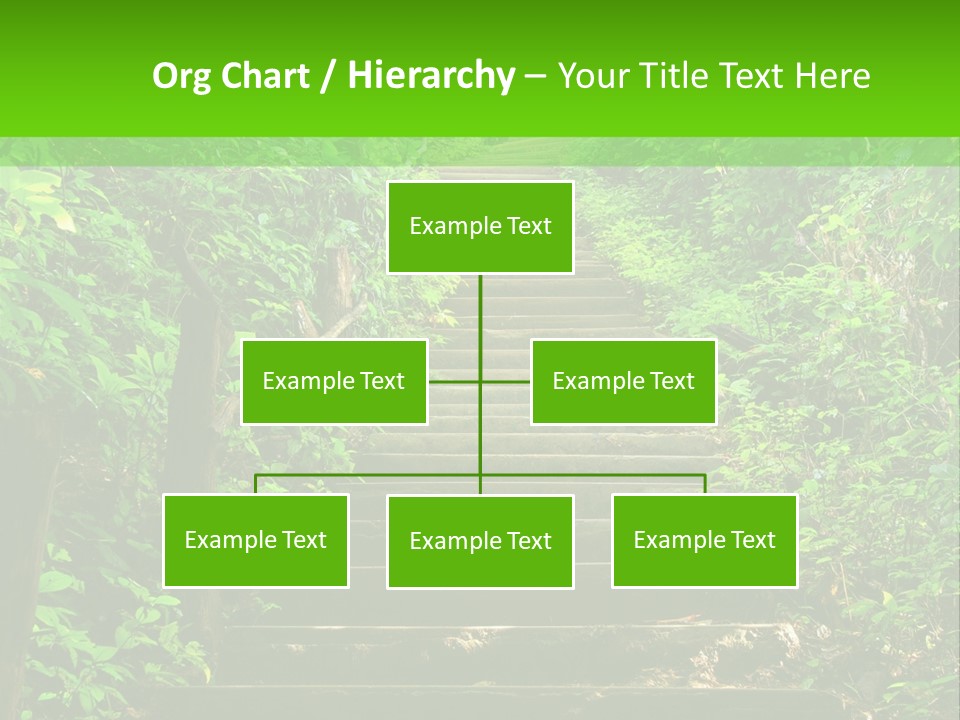 Org Chart / Hierarchy – Your Title Text Here

Example Text

Example Text

Example Text

Example Text

Example Text

Example Text